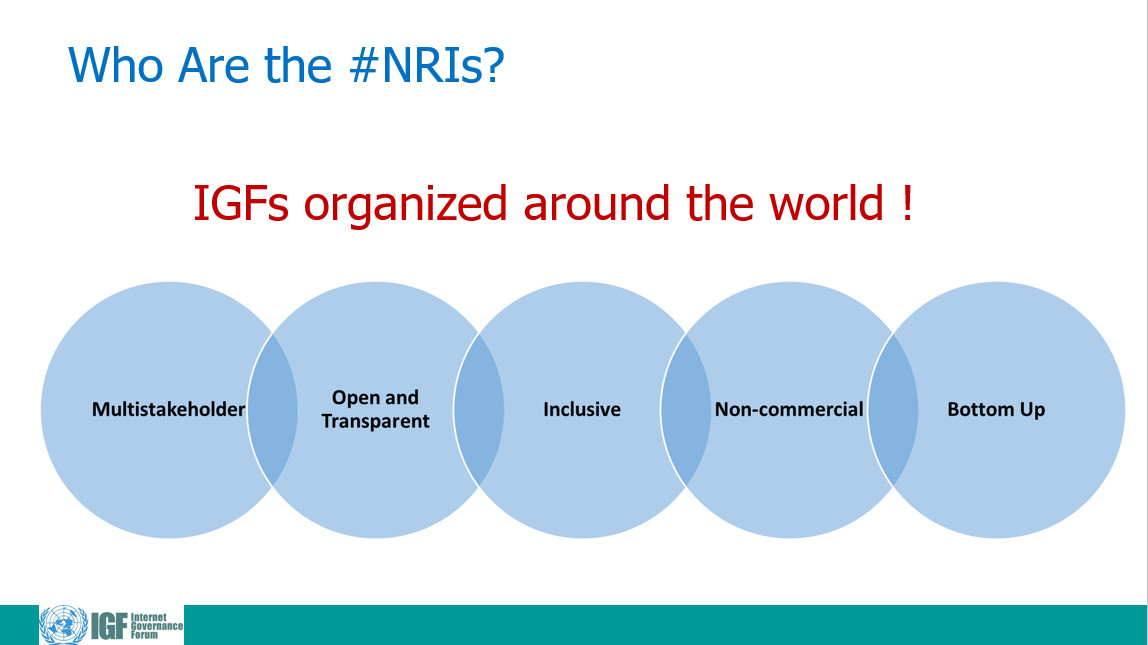 Who Are the #NRIs?

IGFs organized around the world !

Multistakeholder

Open and Transparent

Inclusive

Non-commercial

Bottom Up

IGF Internet Governance Forum